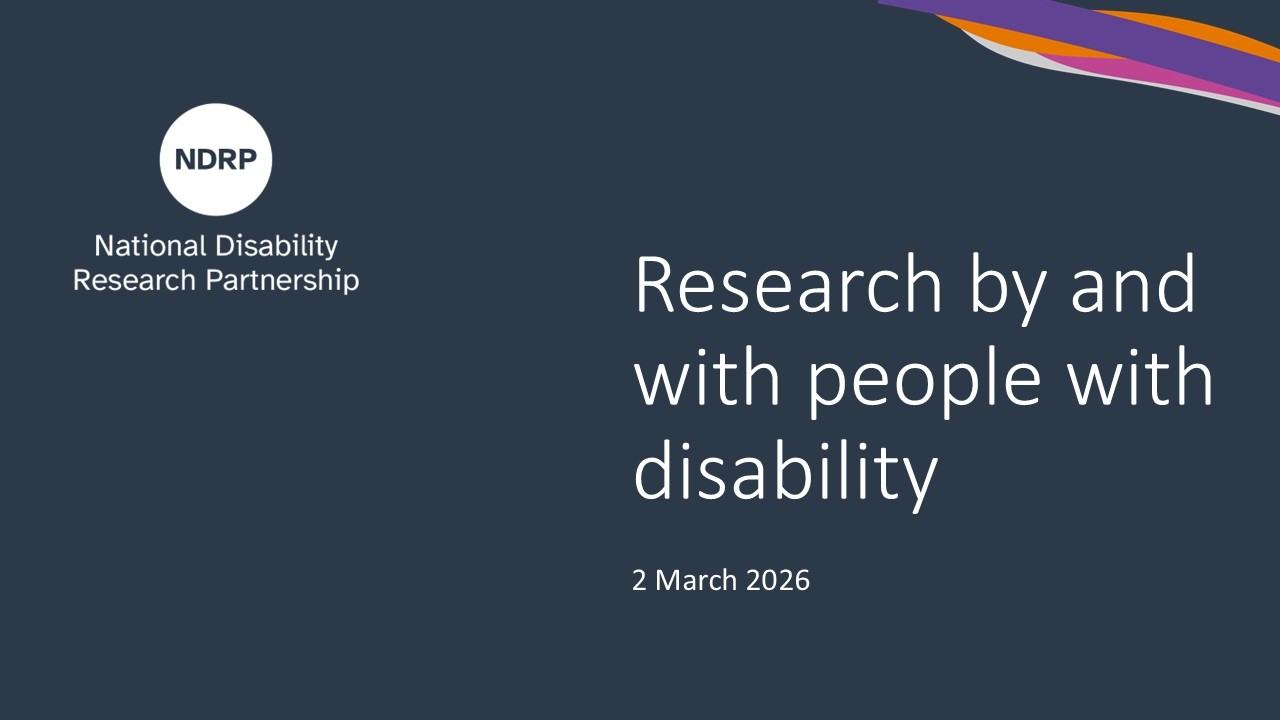 NDRP

National Disability Research Partnership

Research by and with people with disability

2 March 2026